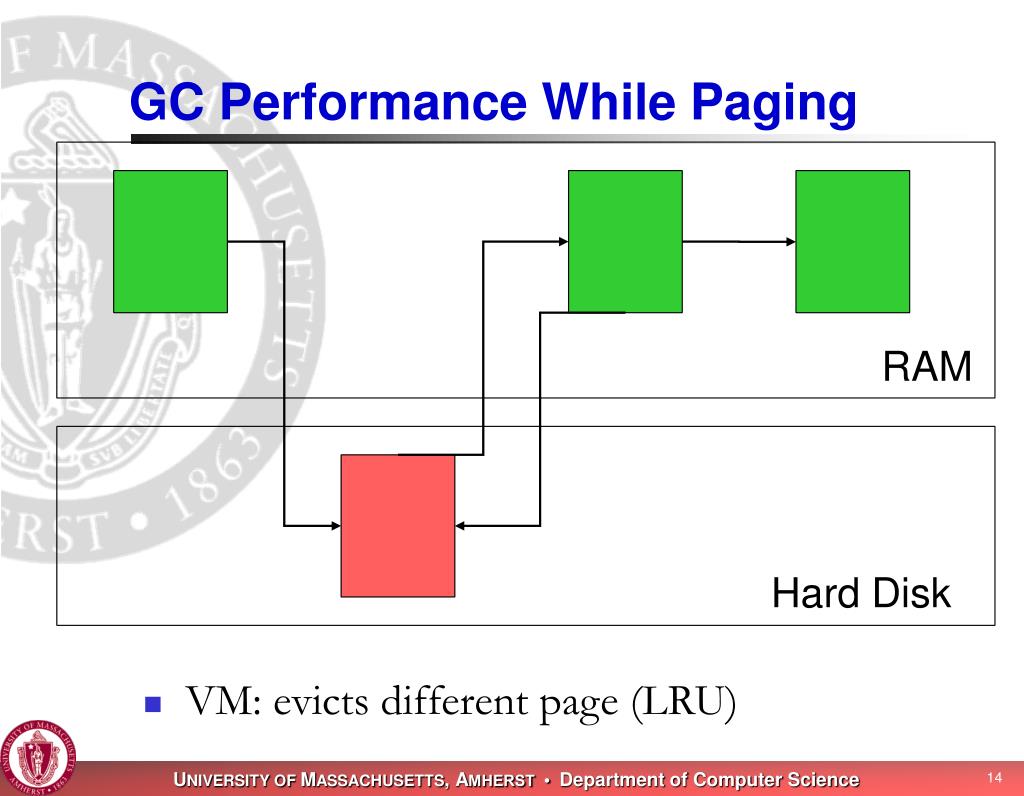 GC Performance While Paging

RAM

Hard Disk

VM: evicts different page (LRU)

UNIVERSITY OF MASSACHUSETTS, AMHERST • Department of Computer Science

14